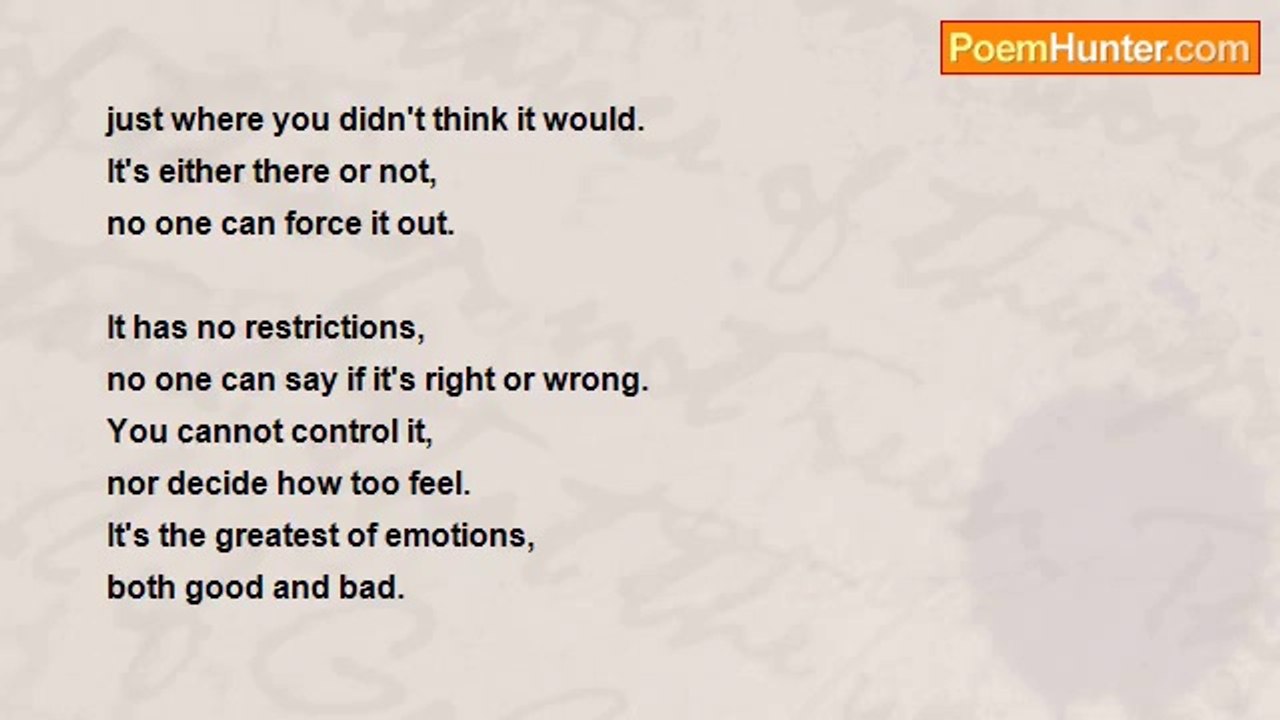 PoemHunter.com

just where you didn't think it would.
It's either there or not,
no one can force it out.

It has no restrictions,
no one can say if it's right or wrong.
You cannot control it,
nor decide how too feel.
It's the greatest of emotions,
both good and bad.